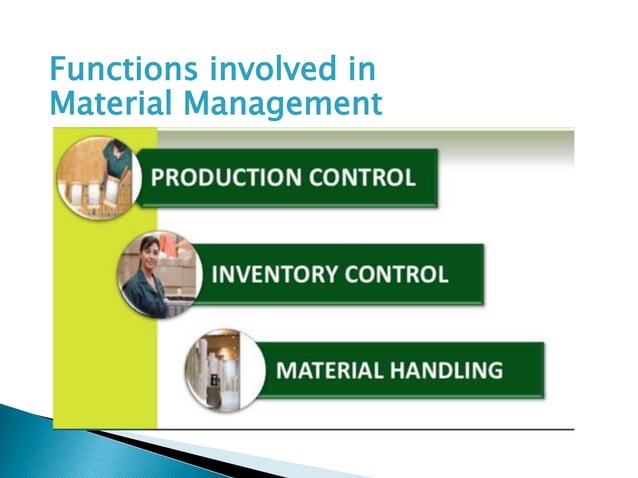 Functions involved in Material Management

PRODUCTION CONTROL

INVENTORY CONTROL

MATERIAL HANDLING